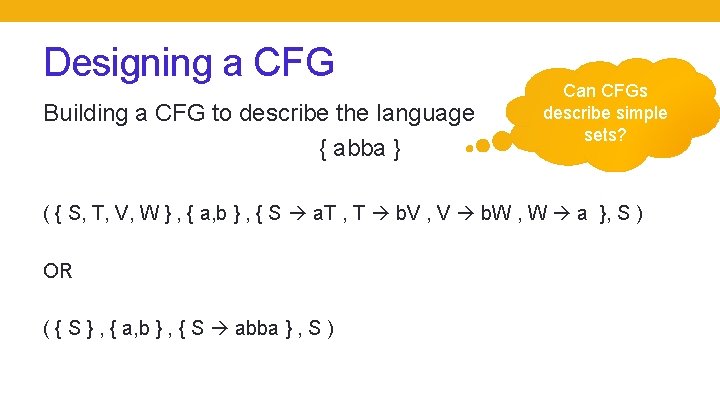 Designing a CFG

Building a CFG to describe the language { abba }

Can CFGs describe simple sets?

( { S, T, V, W } , { a,b } , { S → aT , T → bV , V → bW , W → a }, S )

OR

( { S } , { a,b } , { S → abba } , S )